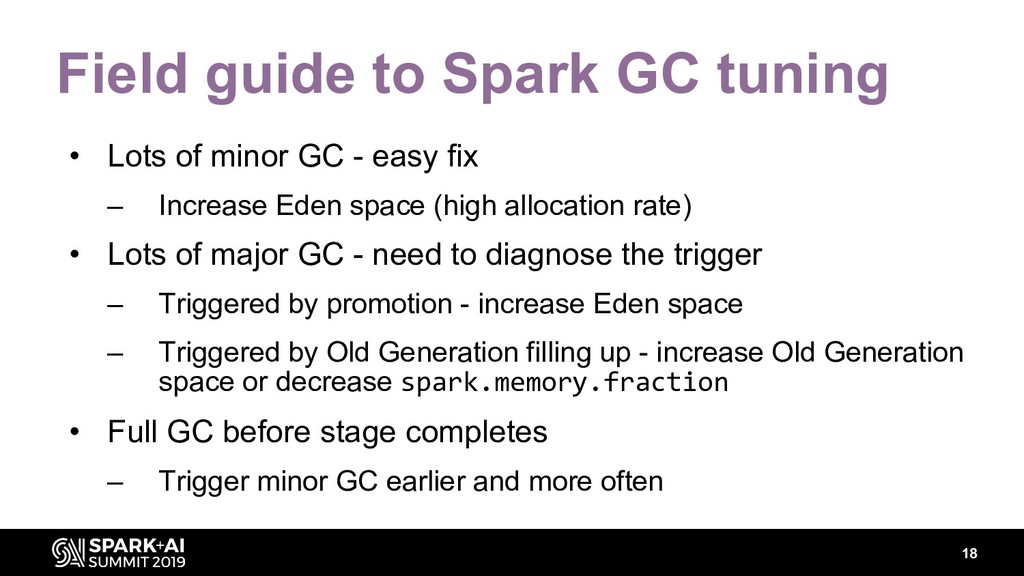 Field guide to Spark GC tuning

• Lots of minor GC - easy fix

– Increase Eden space (high allocation rate)

• Lots of major GC - need to diagnose the trigger

– Triggered by promotion - increase Eden space

– Triggered by Old Generation filling up - increase Old Generation space or decrease spark.memory.fraction

• Full GC before stage completes

– Trigger minor GC earlier and more often

SPARK+AI SUMMIT 2019

18